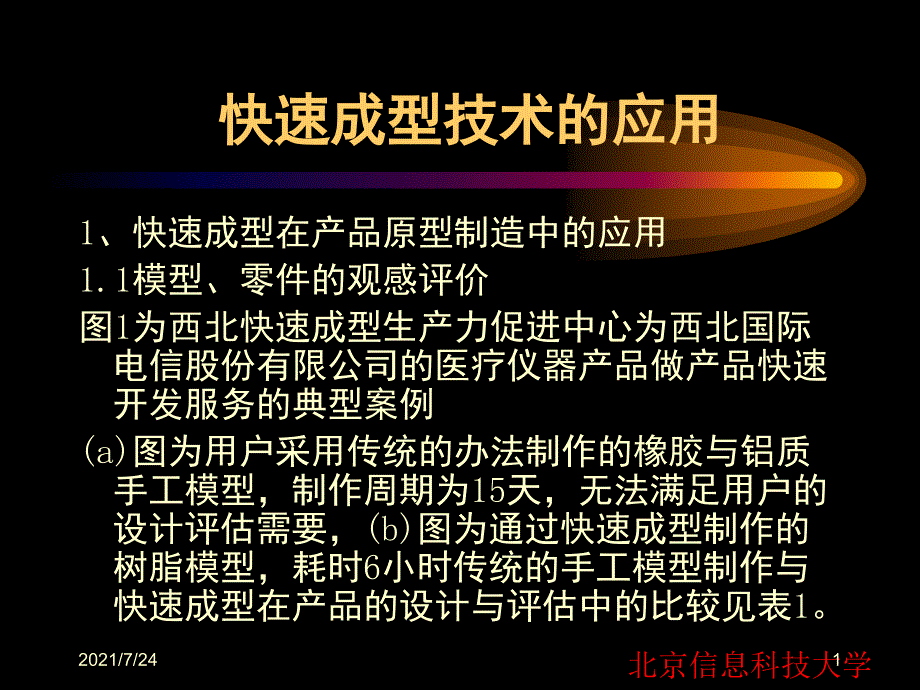 快速成型技术的应用

1、快速成型在产品原型制造中的应用

1.1模型、零件的观感评价

图1为西北快速成型生产力促进中心为西北国际电信股份有限公司的医疗仪器产品做产品快速开发服务的典型案例

(a)图为用户采用传统的办法制作的橡胶与铝质手工模型，制作周期为15天，无法满足用户的设计评估需要，(b)图为通过快速成型制作的树脂模型，耗时6小时传统的手工模型制作与快速成型在产品的设计与评估中的比较见表1。

2021/7/24

1

北京信息科技大学